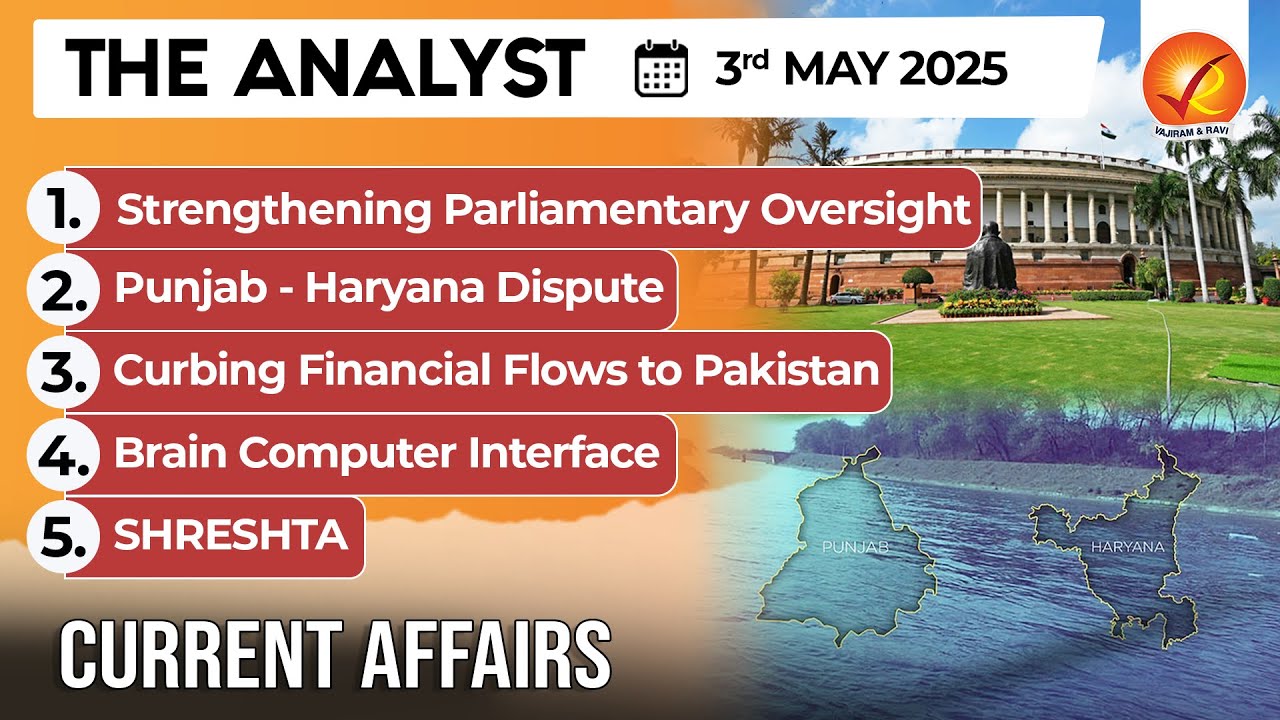 THE ANALYST 3rd MAY 2025

VAJIRAM & RAVI

1. Strengthening Parliamentary Oversight

2. Punjab - Haryana Dispute

3. Curbing Financial Flows to Pakistan

4. Brain Computer Interface

5. SHRESHTA

PUNJAB

HARYANA

CURRENT AFFAIRS